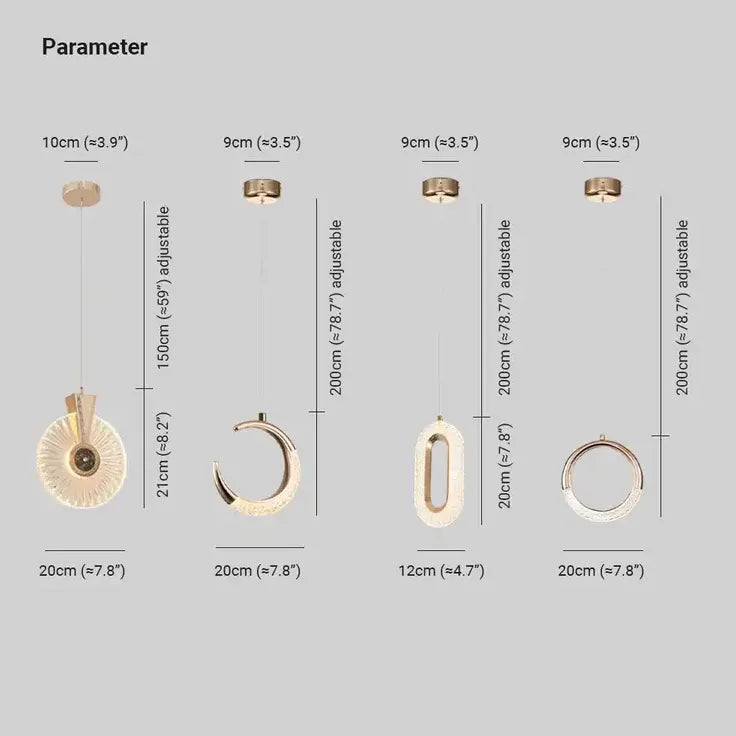 Parameter

10cm (≈3.9")

150cm (≈59") adjustable

21cm (≈8.2")

20cm (≈7.8")

9cm (≈3.5")

200cm (≈78.7") adjustable

20cm (≈7.8")

9cm (≈3.5")

200cm (≈78.7") adjustable

20cm (≈7.8")

12cm (≈4.7")

9cm (≈3.5")

200cm (≈78.7") adjustable

20cm (≈7.8")